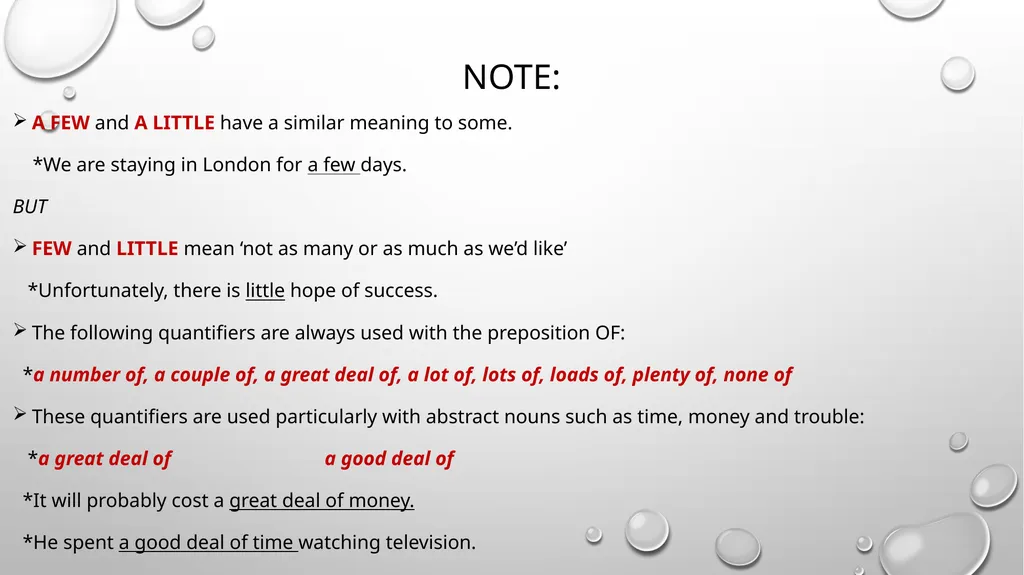 NOTE:

➢ A FEW and A LITTLE have a similar meaning to some.

*We are staying in London for a few days.

BUT

➢ FEW and LITTLE mean ‘not as many or as much as we’d like’

*Unfortunately, there is little hope of success.

➢ The following quantifiers are always used with the preposition OF:

*a number of, a couple of, a great deal of, a lot of, lots of, loads of, plenty of, none of

➢ These quantifiers are used particularly with abstract nouns such as time, money and trouble:

*a great deal of a good deal of

*It will probably cost a great deal of money.

*He spent a good deal of time watching television.